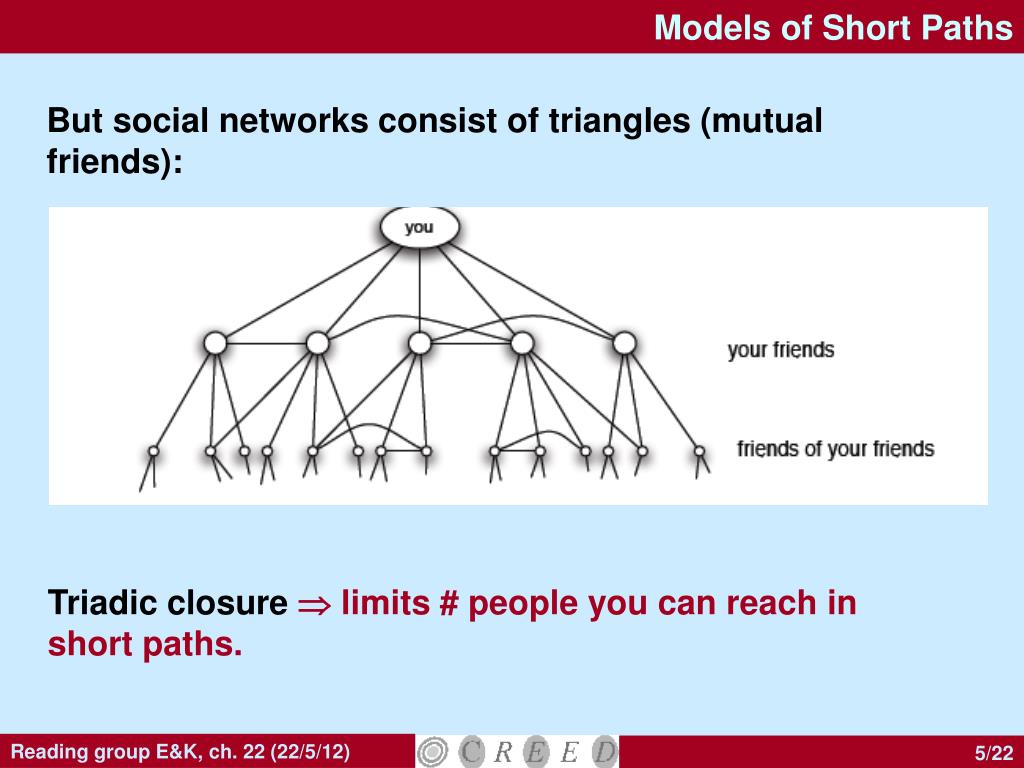 Models of Short Paths

But social networks consist of triangles (mutual friends):

you

your friends

friends of your friends

Triadic closure $\Rightarrow$ limits # people you can reach in short paths.

Reading group E&K, ch. 22 (22/5/12)

C R E E D

5/22